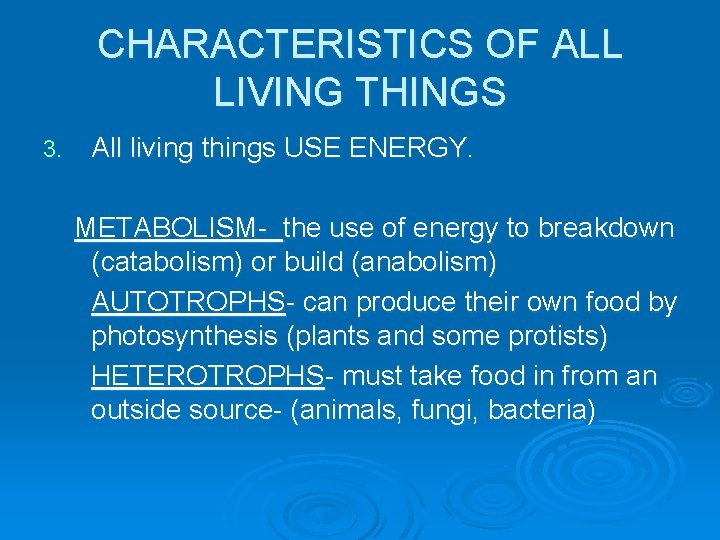 CHARACTERISTICS OF ALL LIVING THINGS

3. All living things USE ENERGY.

METABOLISM- the use of energy to breakdown (catabolism) or build (anabolism)

AUTOTROPHS- can produce their own food by photosynthesis (plants and some protists)

HETEROTROPHS- must take food in from an outside source- (animals, fungi, bacteria)